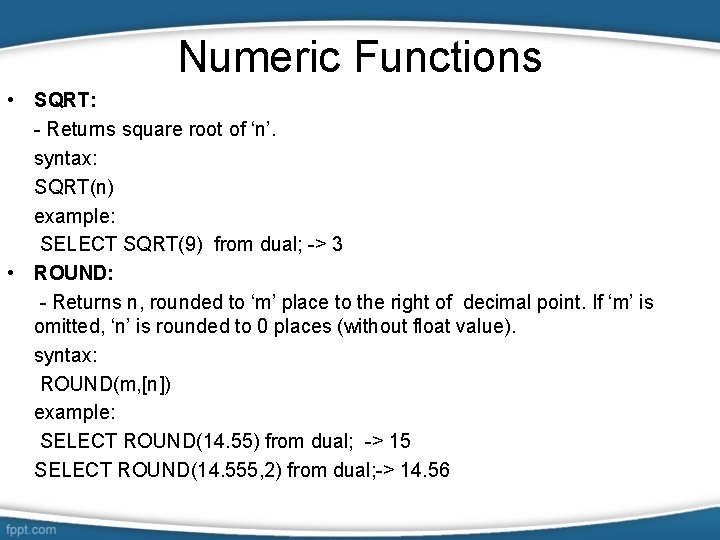 Numeric Functions

• SQRT:

- Returns square root of ‘n’.

syntax:

SQRT(n)

example:

SELECT SQRT(9) from dual; -> 3

• ROUND:

- Returns n, rounded to ‘m’ place to the right of decimal point. If ‘m’ is omitted, ‘n’ is rounded to 0 places (without float value).

syntax:

ROUND(m,[n])

example:

SELECT ROUND(14.55) from dual; -> 15

SELECT ROUND(14.555,2) from dual;-> 14.56

fppt.com